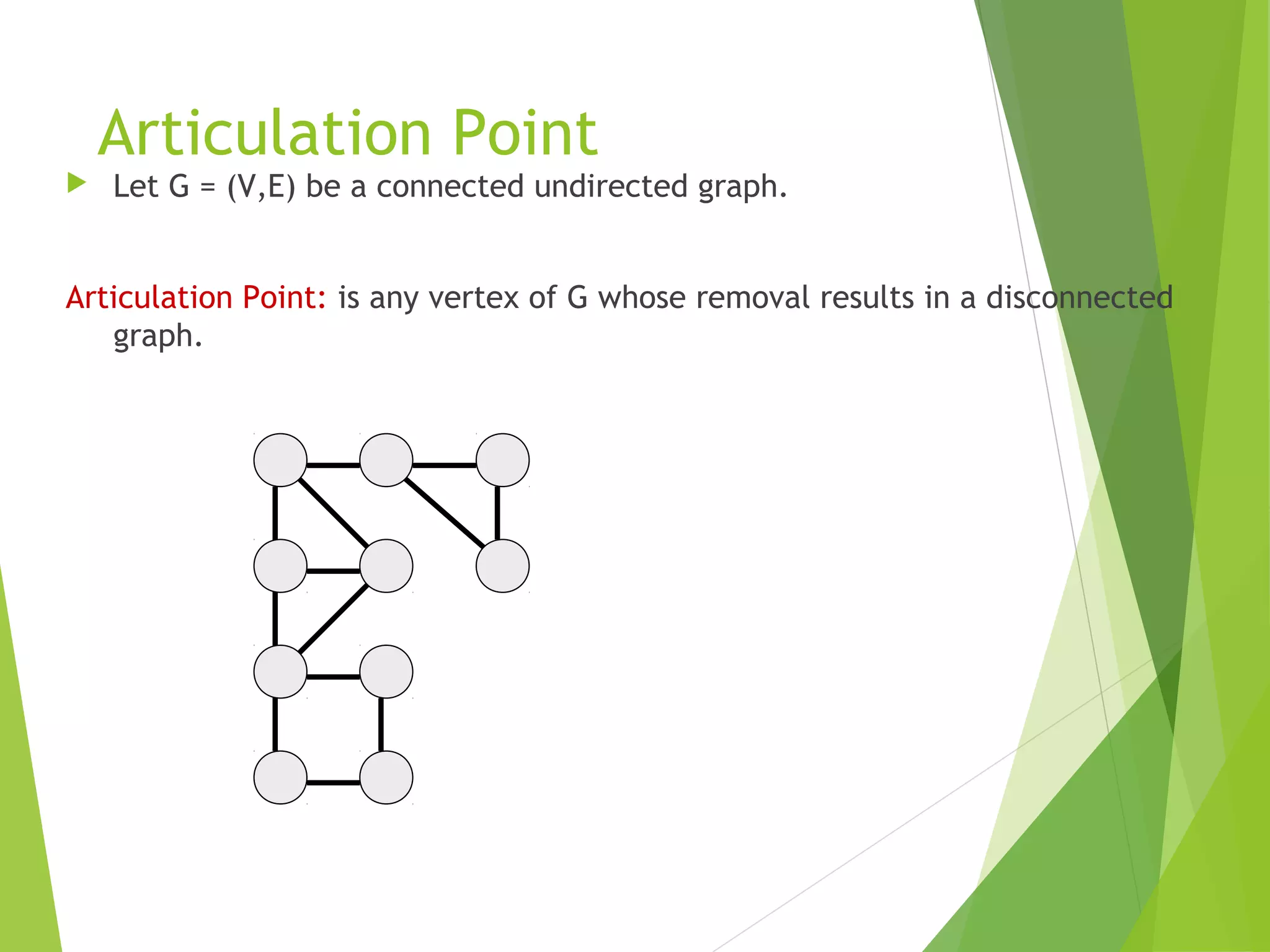 Articulation Point

Let G = (V,E) be a connected undirected graph.

Articulation Point: is any vertex of G whose removal results in a disconnected graph.